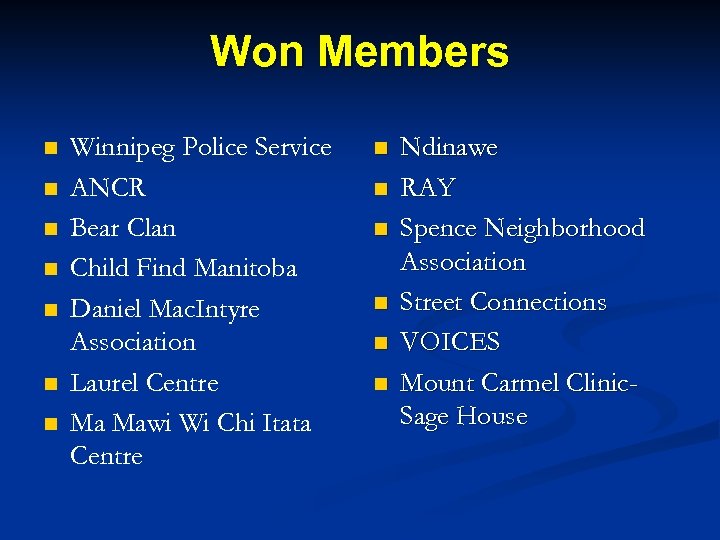 Won Members

- Winnipeg Police Service
- ANCR
- Bear Clan
- Child Find Manitoba
- Daniel MacIntyre Association
- Laurel Centre
- Ma Mawi Wi Chi Itata Centre

- Ndinawe
- RAY
- Spence Neighborhood Association
- Street Connections
- VOICES
- Mount Carmel Clinic-Sage House